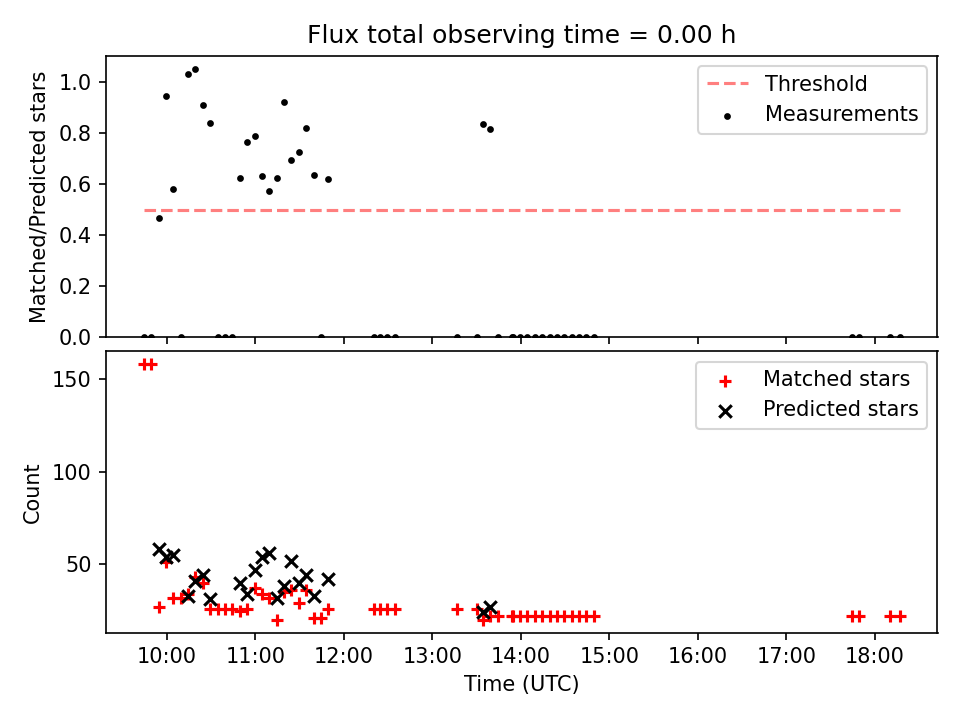 Flux total observing time = 0.00 h

Matched/Predicted stars

1.0
0.8
0.6
0.4
0.2
0.0

Threshold
Measurements

Count

150
100
50

Matched stars
Predicted stars

10:00
11:00
12:00
13:00
14:00
15:00
16:00
17:00
18:00

Time (UTC)